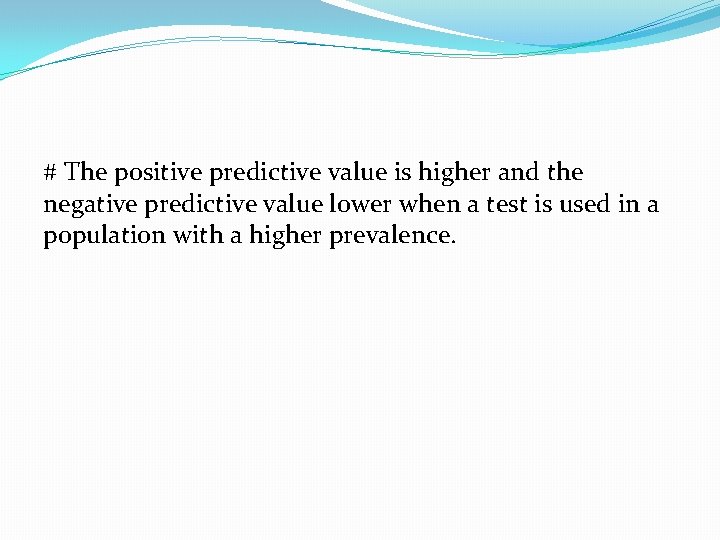 # The positive predictive value is higher and the negative predictive value lower when a test is used in a population with a higher prevalence.